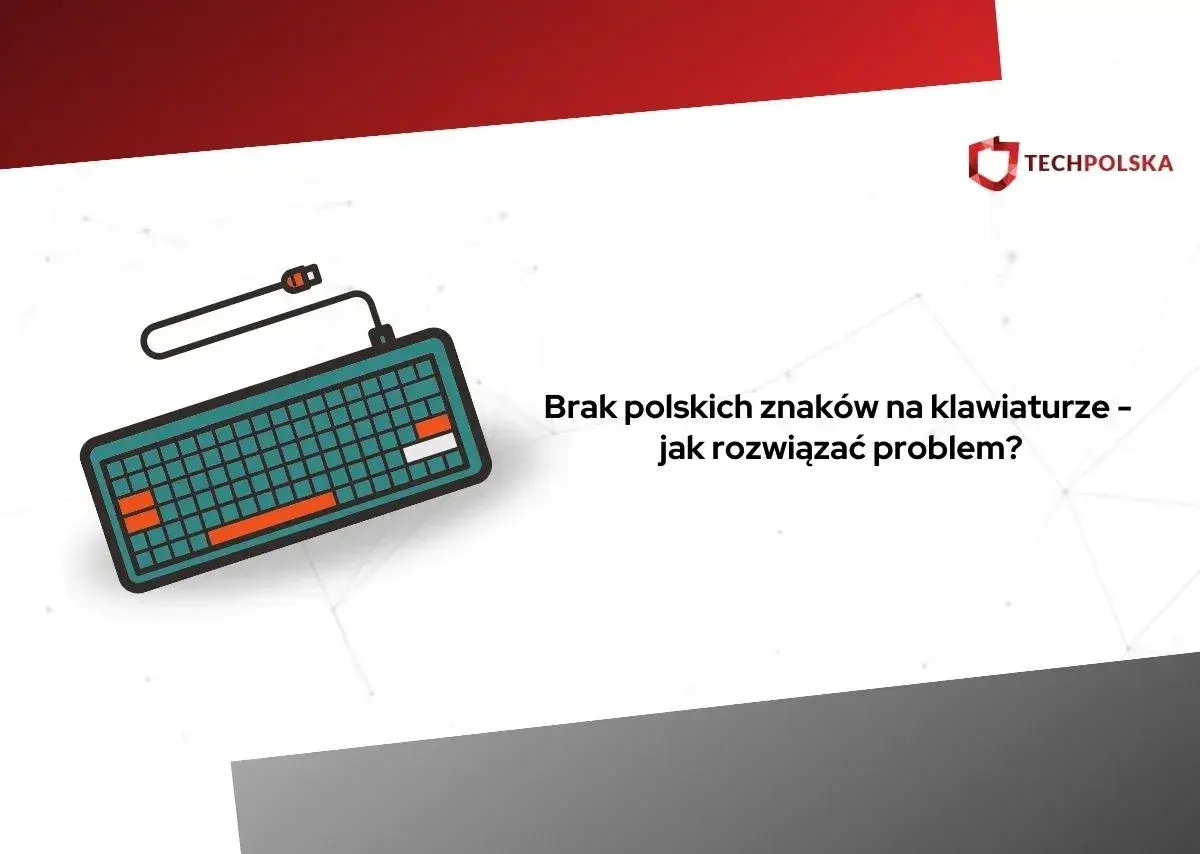 TECHPOLSKA

Brak polskich znaków na klawiaturze – jak rozwiązać problem?